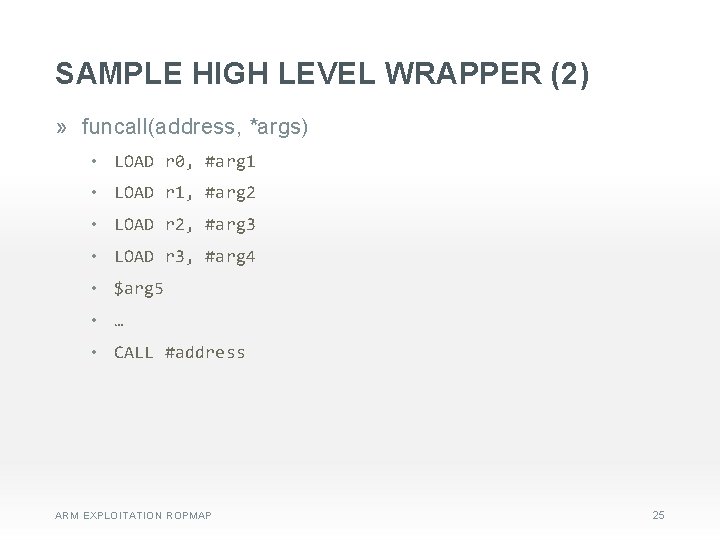 SAMPLE HIGH LEVEL WRAPPER (2)

» funcall(address, *args)

• LOAD r0, #arg1
• LOAD r1, #arg2
• LOAD r2, #arg3
• LOAD r3, #arg4
• $arg5
• …
• CALL #address

ARM EXPLOITATION ROPMAP

25